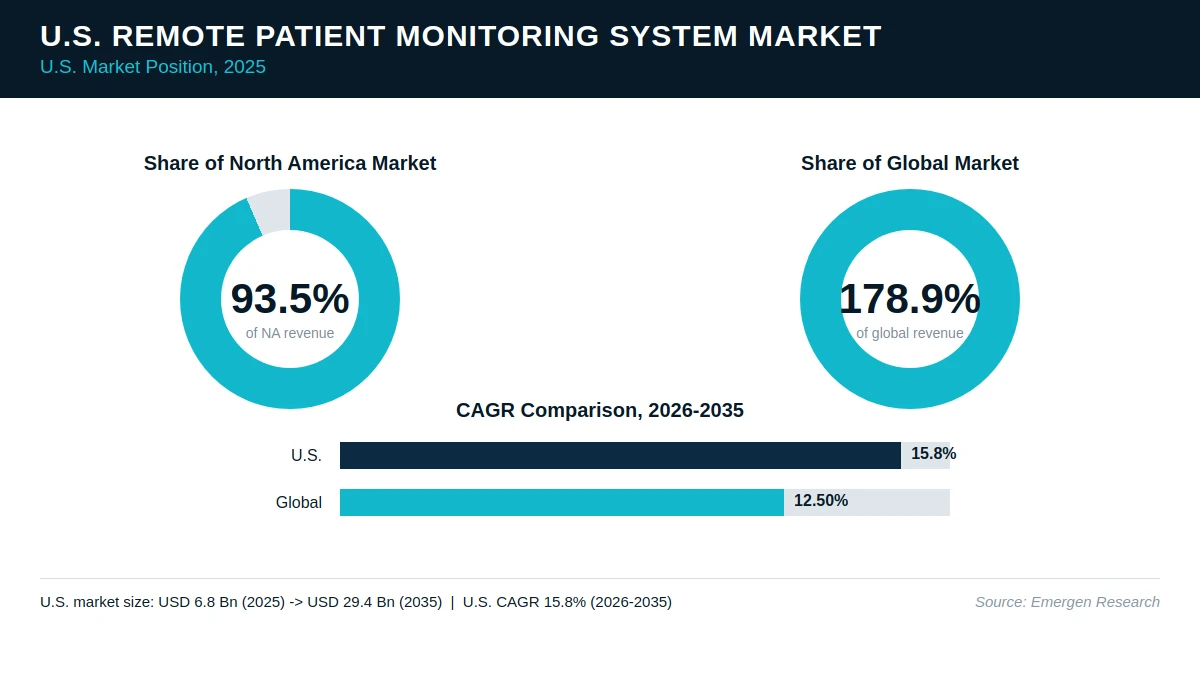 U.S. REMOTE PATIENT MONITORING SYSTEM MARKET
U.S. Market Position, 2025

Share of North America Market
93.5%
of NA revenue

Share of Global Market
178.9%
of global revenue

CAGR Comparison, 2026-2035
U.S. 15.8%
Global 12.50%

U.S. market size: USD 6.8 Bn (2025) -> USD 29.4 Bn (2035) | U.S. CAGR 15.8% (2026-2035)
Source: Emergen Research